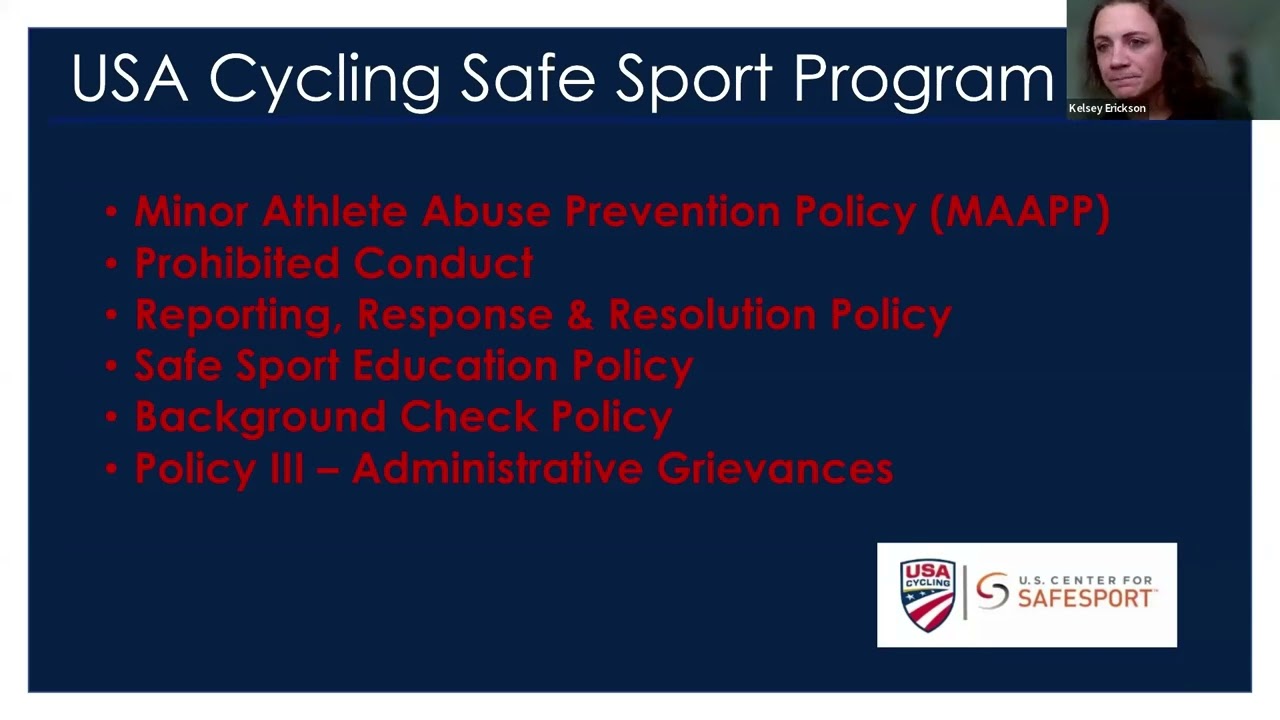 USA Cycling Safe Sport Program

Kelsey Erickson

• Minor Athlete Abuse Prevention Policy (MAAPP)
• Prohibited Conduct
• Reporting, Response & Resolution Policy
• Safe Sport Education Policy
• Background Check Policy
• Policy III – Administrative Grievances

USA CYCLING

U.S. CENTER FOR SAFESPORT